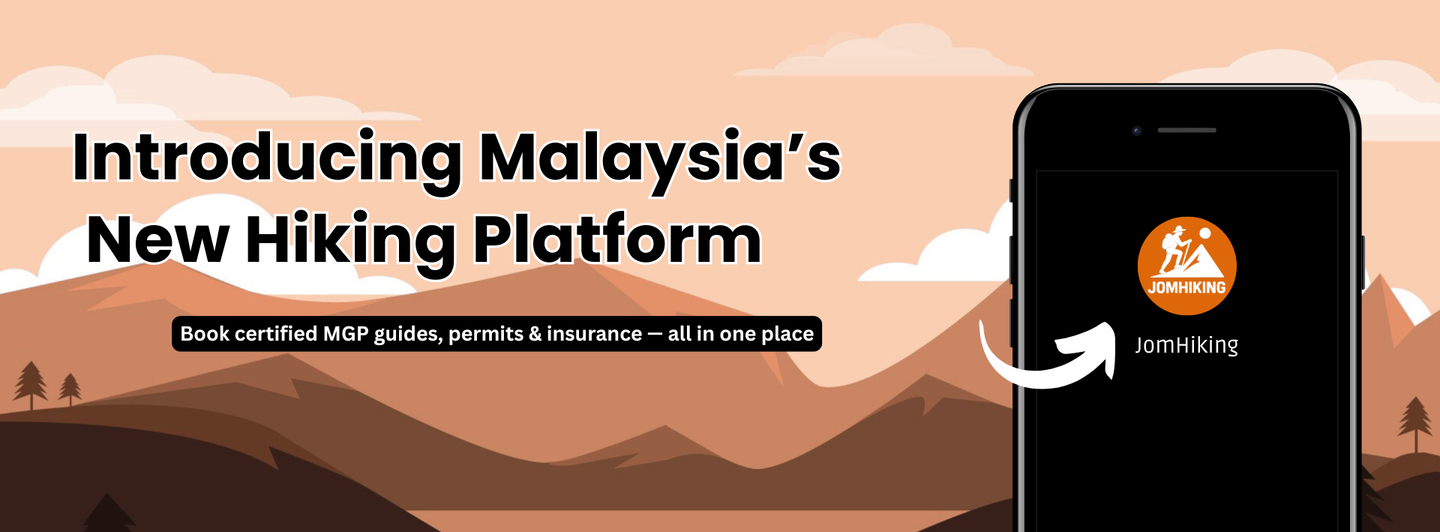 Introducing Malaysia's New Hiking Platform

Book certified MGP guides, permits & insurance — all in one place

JOMHIKING

JomHiking